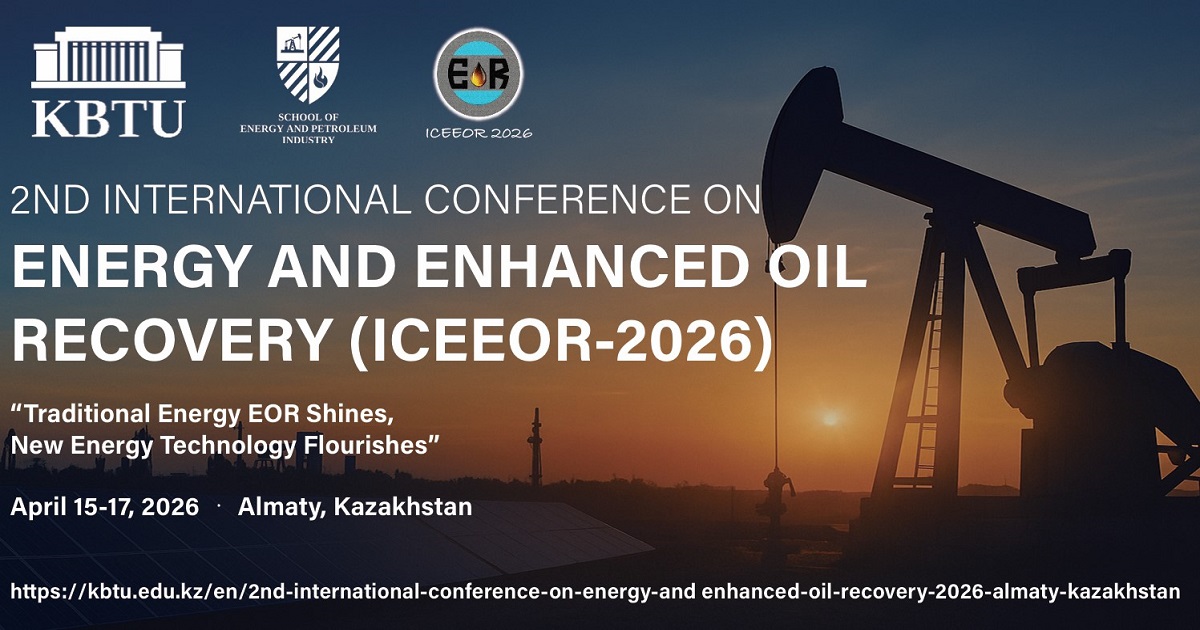 KBTU

SCHOOL OF ENERGY AND PETROLEUM INDUSTRY

EOR

ICEEOR 2026

2ND INTERNATIONAL CONFERENCE ON

ENERGY AND ENHANCED OIL RECOVERY (ICEEOR-2026)

“Traditional Energy EOR Shines, New Energy Technology Flourishes”

April 15-17, 2026 · Almaty, Kazakhstan

https://kbtu.edu.kz/en/2nd-international-conference-on-energy-and enhanced-oil-recovery-2026-almaty-kazakhstan